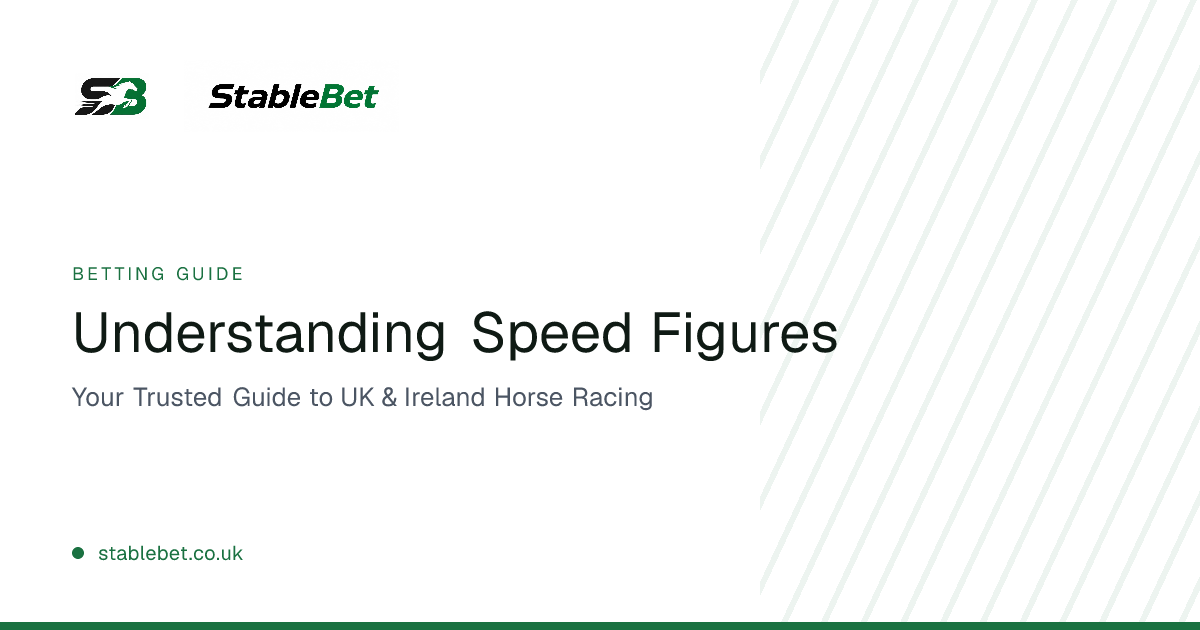 SB StableBet

BETTING GUIDE

Understanding Speed Figures

Your Trusted Guide to UK & Ireland Horse Racing

stablebet.co.uk